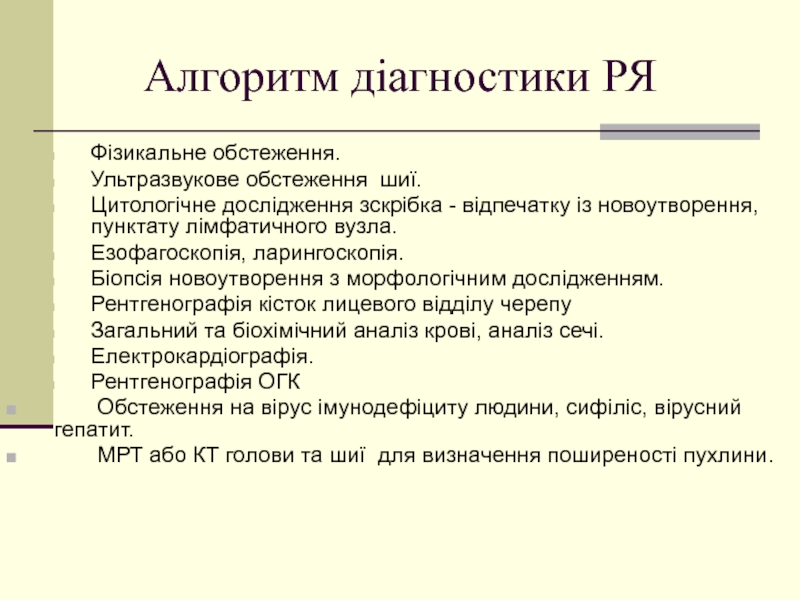 Алгоритм діагностики РЯ

Фізикальне обстеження.

Ультразвукове обстеження шиї.

Цитологічне дослідження зскрібка - відпечатку із новоутворення, пунктату лімфатичного вузла.

Езофагоскопія, ларингоскопія.

Біопсія новоутворення з морфологічним дослідженням.

Рентгенографія кісток лицевого відділу черепу

Загальний та біохімічний аналіз крові, аналіз сечі.

Електрокардіографія.

Рентгенографія ОГК

Обстеження на вірус імунодефіциту людини, сифіліс, вірусний гепатит.

МРТ або КТ голови та шиї для визначення поширеності пухлини.